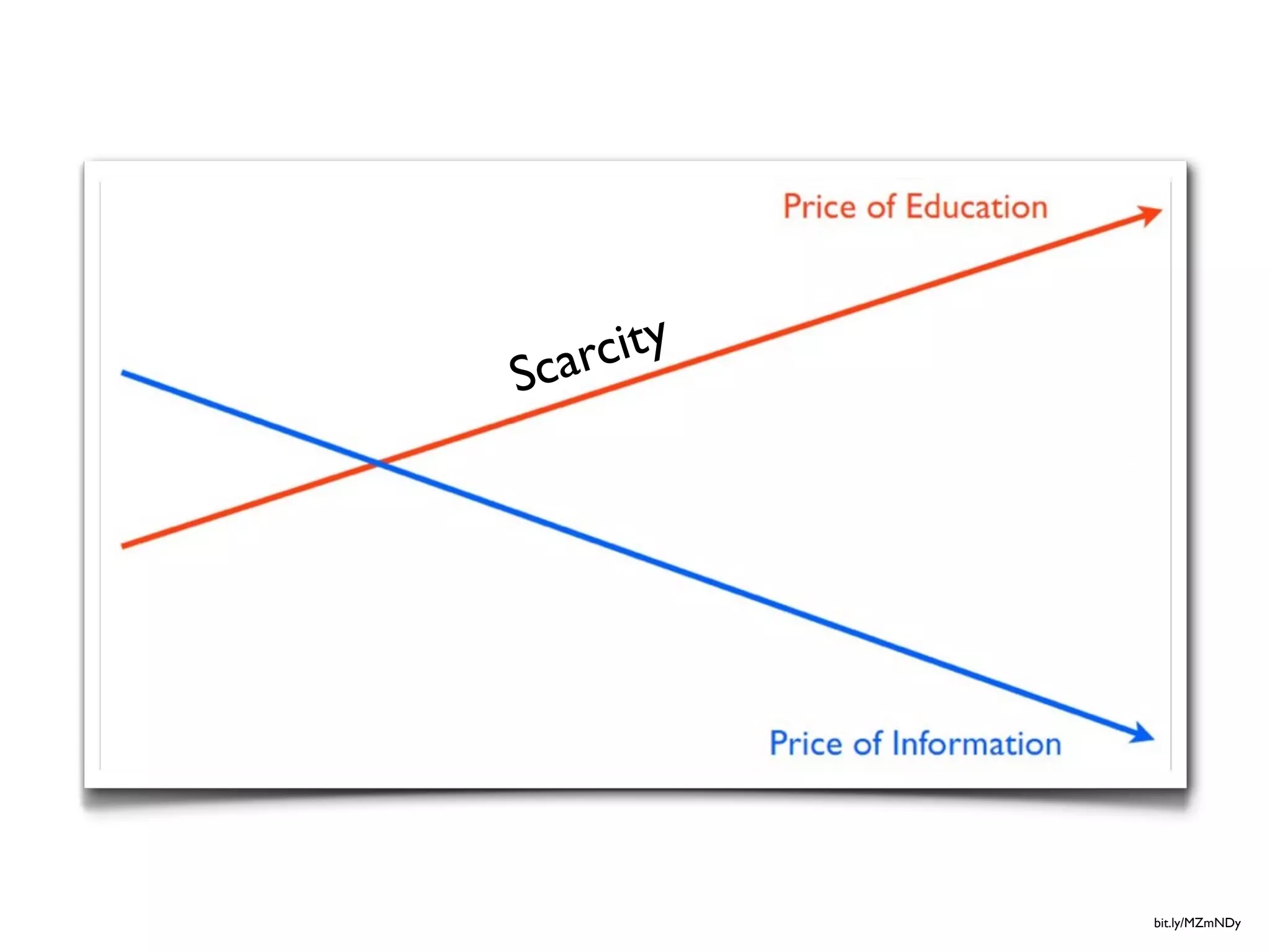 Price of Education

Scarcity

Price of Information

bit.ly/MZmNDy